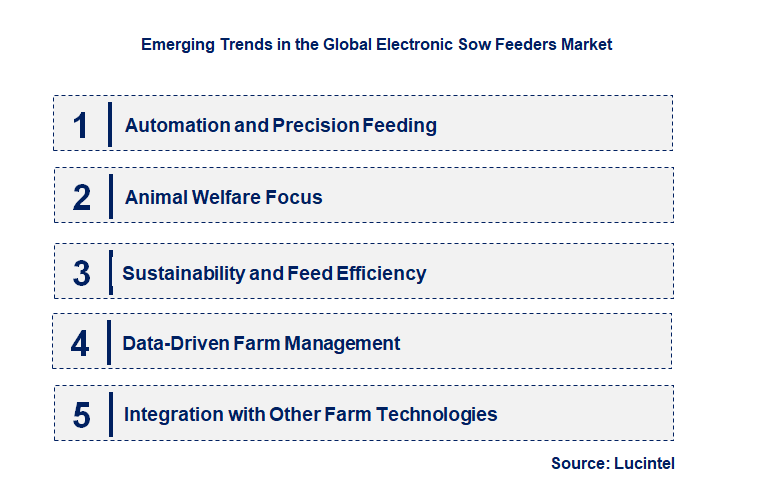 Emerging Trends in the Global Electronic Sow Feeders Market

1 Automation and Precision Feeding

2 Animal Welfare Focus

3 Sustainability and Feed Efficiency

4 Data-Driven Farm Management

5 Integration with Other Farm Technologies

Source: Lucintel